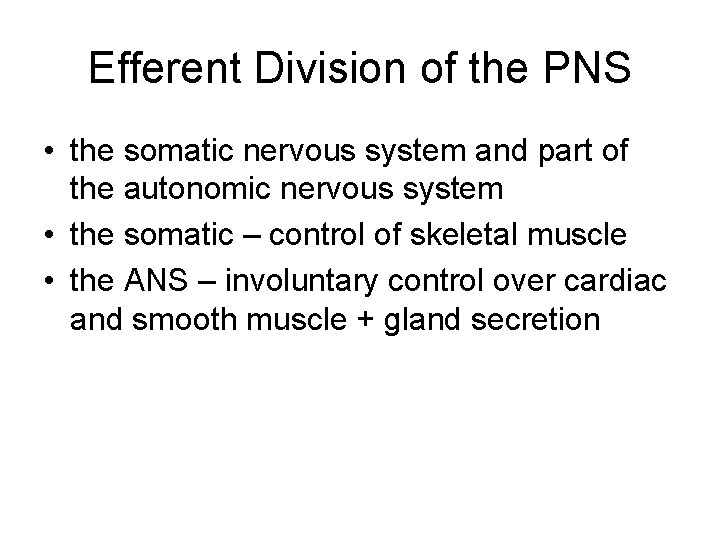 Efferent Division of the PNS

• the somatic nervous system and part of the autonomic nervous system
• the somatic – control of skeletal muscle
• the ANS – involuntary control over cardiac and smooth muscle + gland secretion